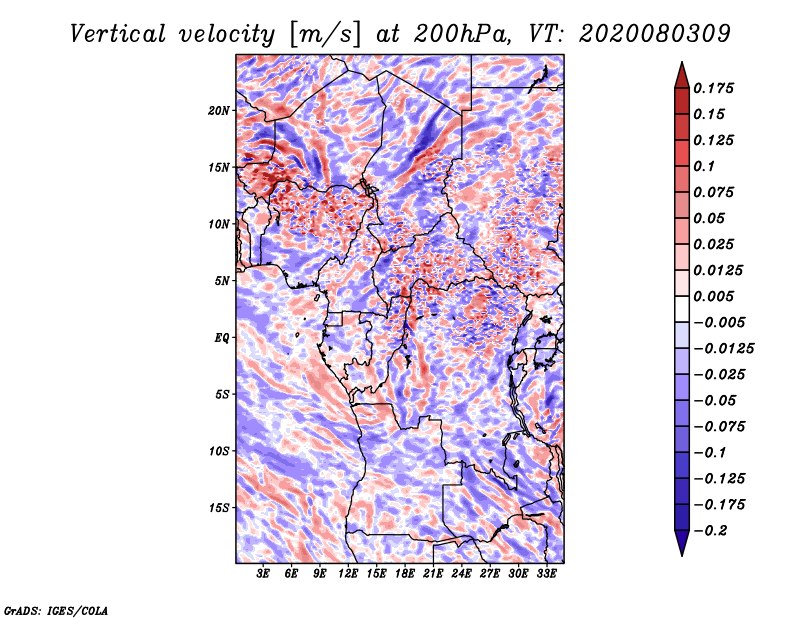 Vertical velocity [m/s] at 200hPa, VT: 2020080309

20N
15N
10N
5N
EQ
5S
10S
15S

3E 6E 9E 12E 15E 18E 21E 24E 27E 30E 33E

0.175
0.15
0.125
0.1
0.075
0.05
0.025
0.0125
0.005
−0.005
−0.0125
−0.025
−0.05
−0.075
−0.1
−0.125
−0.175
−0.2

GrADS: IGES/COLA